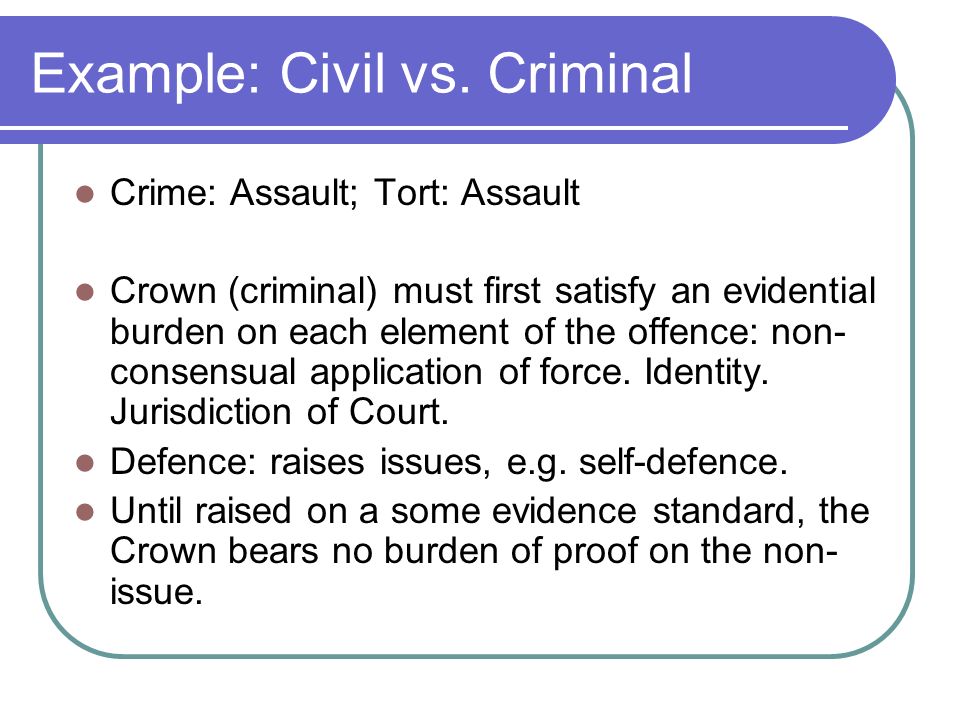 Example: Civil vs. Criminal

- Crime: Assault; Tort: Assault

- Crown (criminal) must first satisfy an evidential burden on each element of the offence: non-consensual application of force. Identity. Jurisdiction of Court.
- Defence: raises issues, e.g. self-defence.
- Until raised on a some evidence standard, the Crown bears no burden of proof on the non-issue.